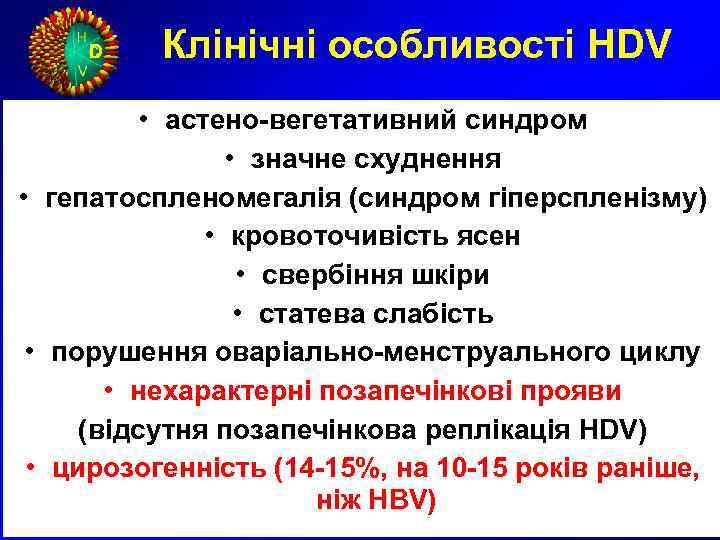 H
D
V

Клінічні особливості HDV

• астено-вегетативний синдром
• значне схуднення
• гепатоспленомегалія (синдром гіперспленізму)
• кровоточивість ясен
• свербіння шкіри
• статева слабість
• порушення оваріально-менструального циклу
• нехарактерні позапечінкові прояви (відсутня позапечінкова реплікація HDV)
• цирозогенність (14-15%, на 10-15 років раніше, ніж HBV)